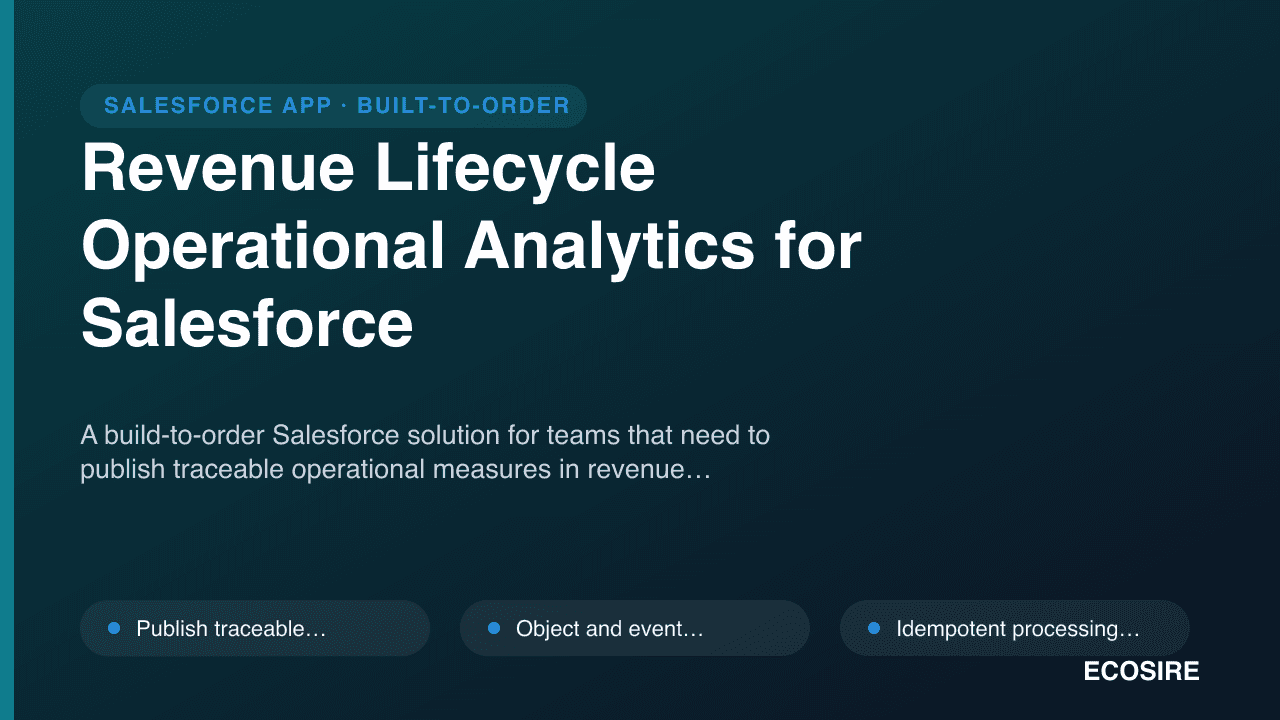 SALESFORCE APP · BUILT-TO-ORDER

Revenue Lifecycle Operational Analytics for Salesforce

A build-to-order Salesforce solution for teams that need to publish traceable operational measures in revenue…

• Publish traceable…

• Object and event…

• Idempotent processing…

ECOSIRE